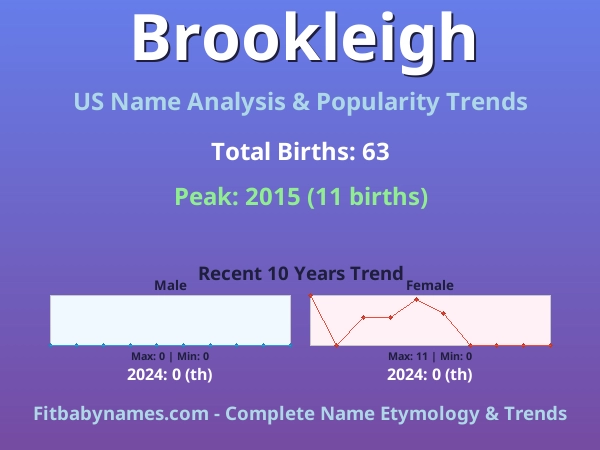 Brookleigh

US Name Analysis & Popularity Trends

Total Births: 63

Peak: 2015 (11 births)

Recent 10 Years Trend

Male

Max: 0 | Min: 0

2024: 0 (th)

Female

Max: 11 | Min: 0

2024: 0 (th)

Fitbabynames.com - Complete Name Etymology & Trends